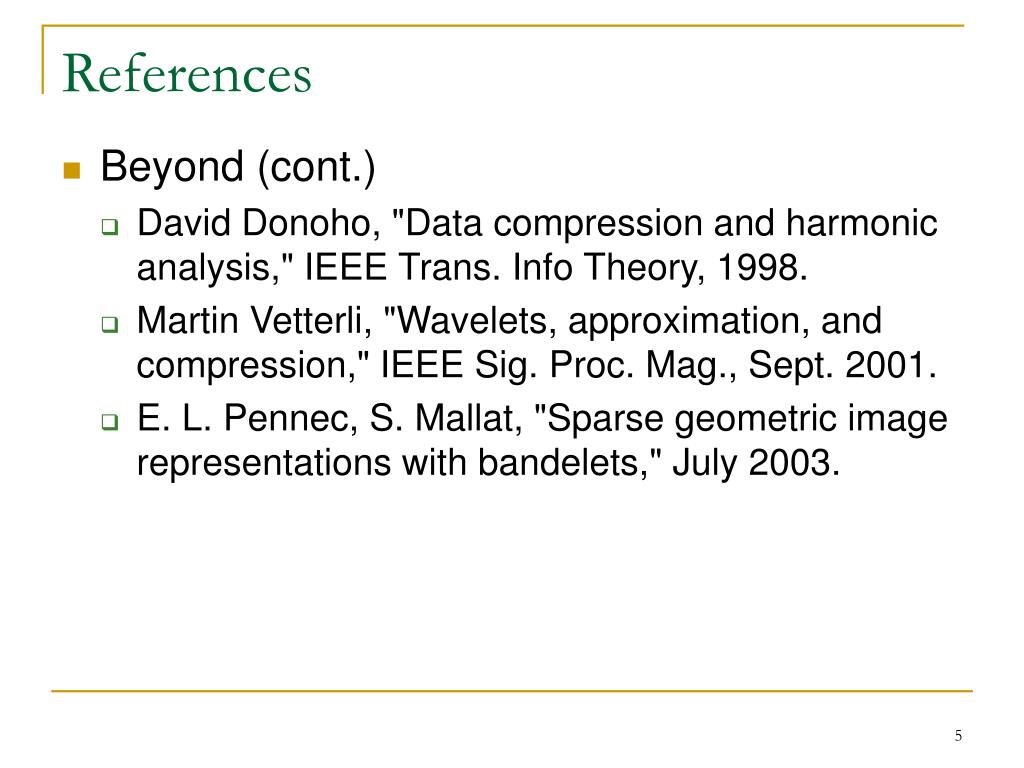 References

Beyond (cont.)

David Donoho, "Data compression and harmonic analysis," IEEE Trans. Info Theory, 1998.

Martin Vetterli, "Wavelets, approximation, and compression," IEEE Sig. Proc. Mag., Sept. 2001.

E. L. Pennec, S. Mallat, "Sparse geometric image representations with bandelets," July 2003.

5